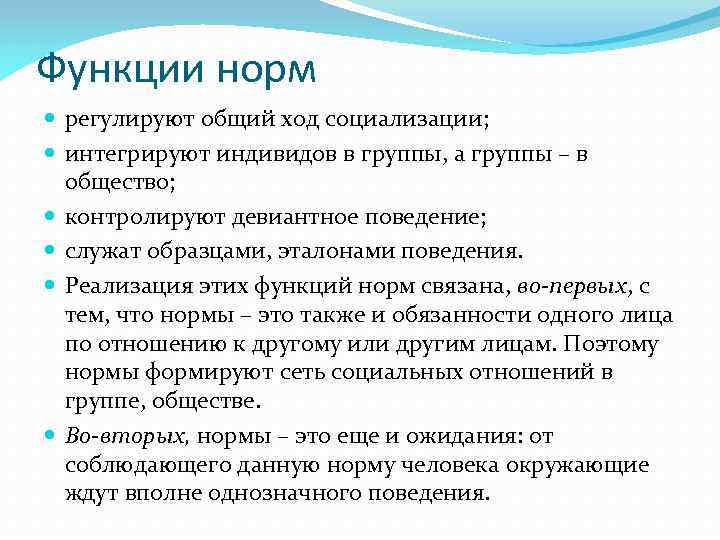 Функции норм

регулируют общий ход социализации;

интегрируют индивидов в группы, а группы – в общество;

контролируют девиантное поведение;

служат образцами, эталонами поведения.

Реализация этих функций норм связана, во-первых, с тем, что нормы – это также и обязанности одного лица по отношению к другому или другим лицам. Поэтому нормы формируют сеть социальных отношений в группе, обществе.

Во-вторых, нормы – это еще и ожидания: от соблюдающего данную норму человека окружающие ждут вполне однозначного поведения.